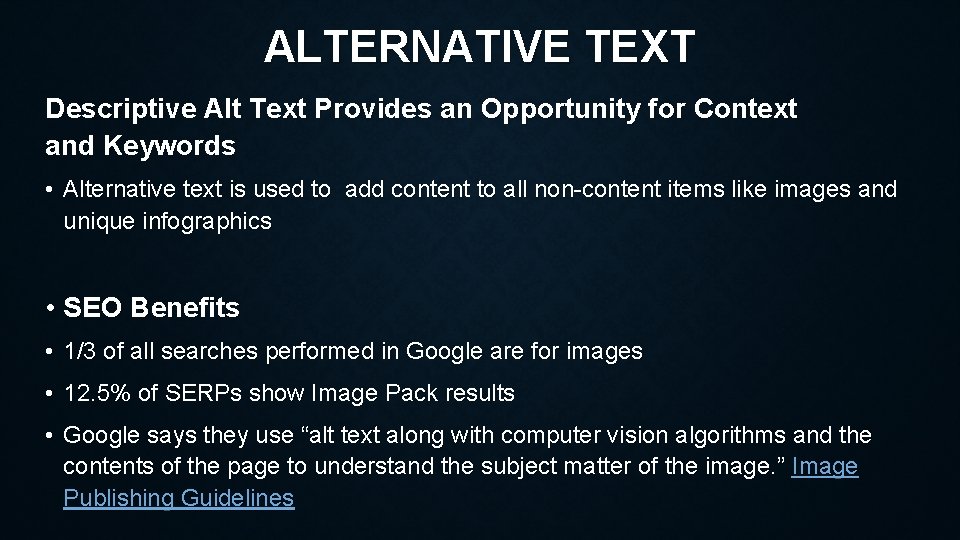 ALTERNATIVE TEXT

Descriptive Alt Text Provides an Opportunity for Context and Keywords

• Alternative text is used to add content to all non-content items like images and unique infographics

• SEO Benefits

• 1/3 of all searches performed in Google are for images

• 12.5% of SERPs show Image Pack results

• Google says they use "alt text along with computer vision algorithms and the contents of the page to understand the subject matter of the image." Image Publishing Guidelines